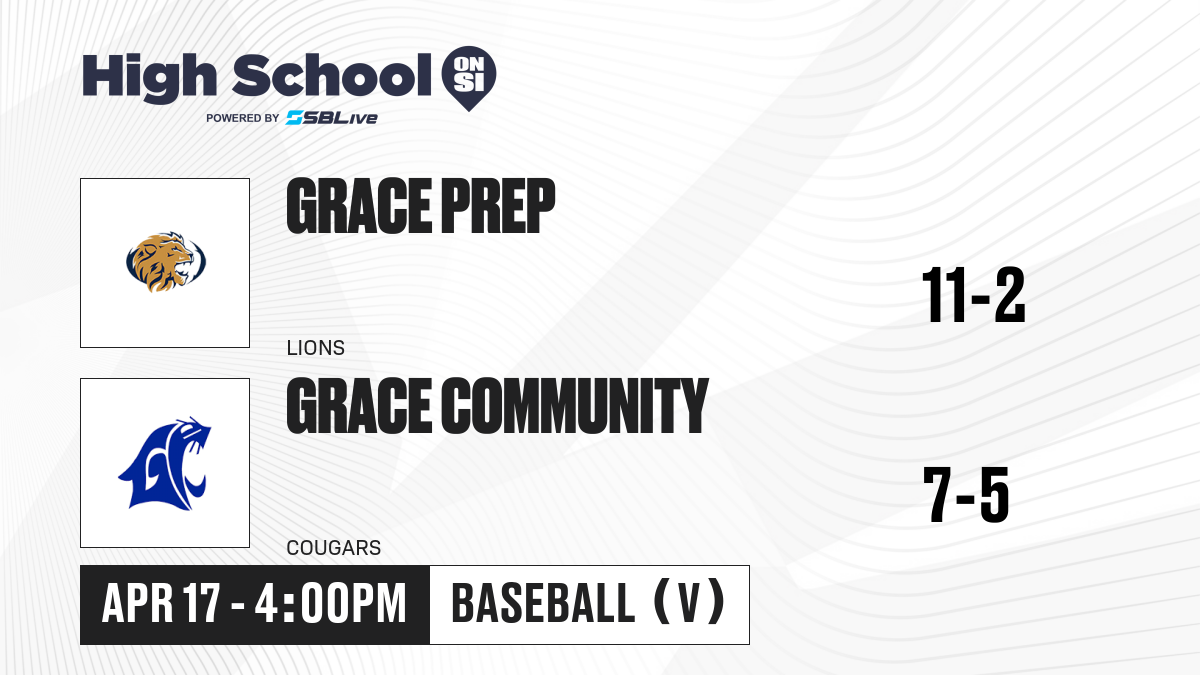 High School ON SI
POWERED BY SBLive

GRACE PREP
LIONS
11-2

GRACE COMMUNITY
COUGARS
7-5

APR 17 - 4:00PM
BASEBALL (V)